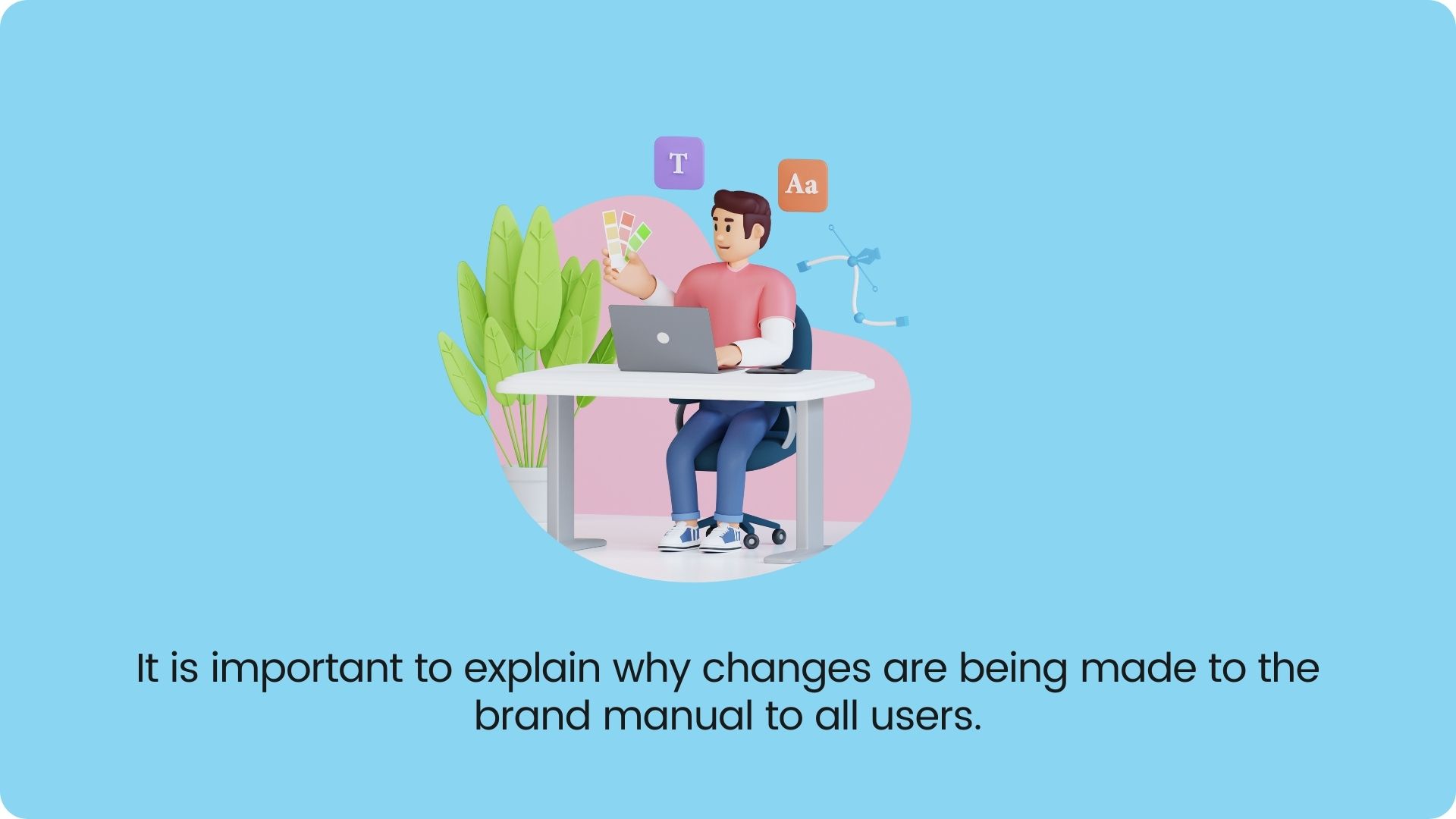 T

Aa

It is important to explain why changes are being made to the brand manual to all users.